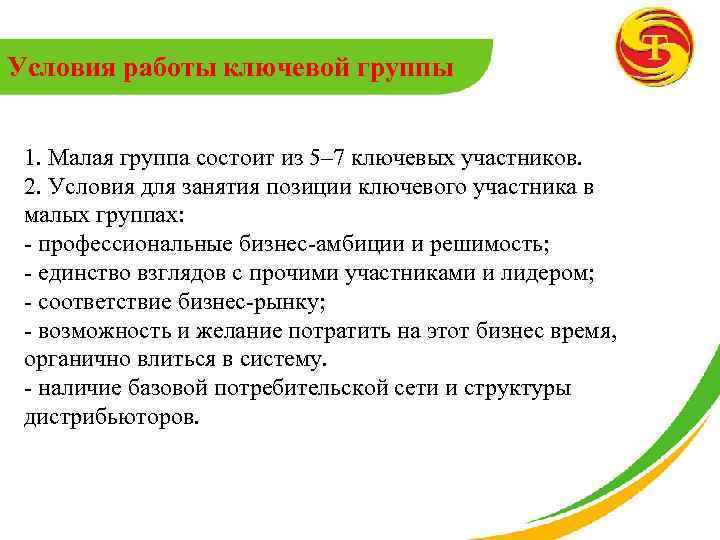 Условия работы ключевой группы

1. Малая группа состоит из 5–7 ключевых участников.
2. Условия для занятия позиции ключевого участника в малых группах:
- профессиональные бизнес-амбиции и решимость;
- единство взглядов с прочими участниками и лидером;
- соответствие бизнес-рынку;
- возможность и желание потратить на этот бизнес время, органично влиться в систему.
- наличие базовой потребительской сети и структуры дистрибьюторов.